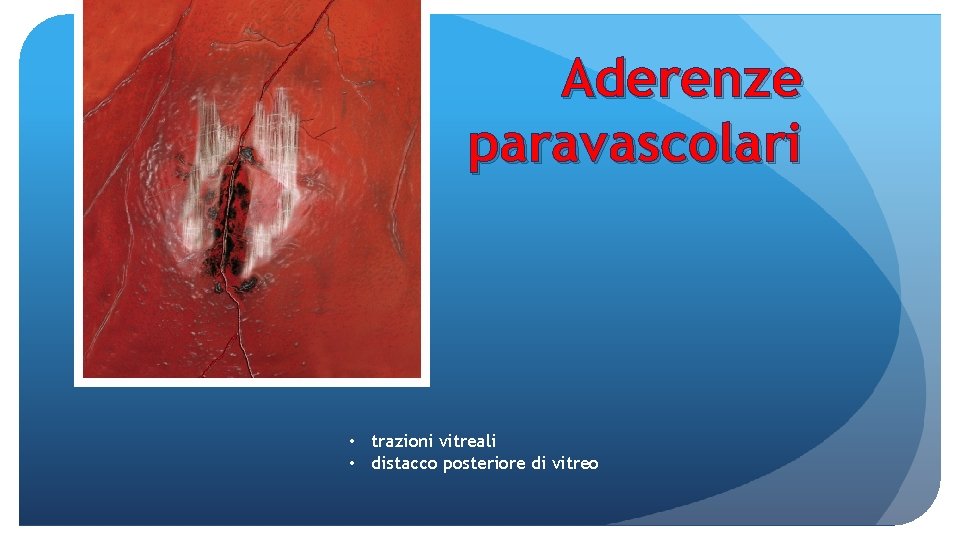 Aderenze paravascolari

• trazioni vitreali
• distacco posteriore di vitreo